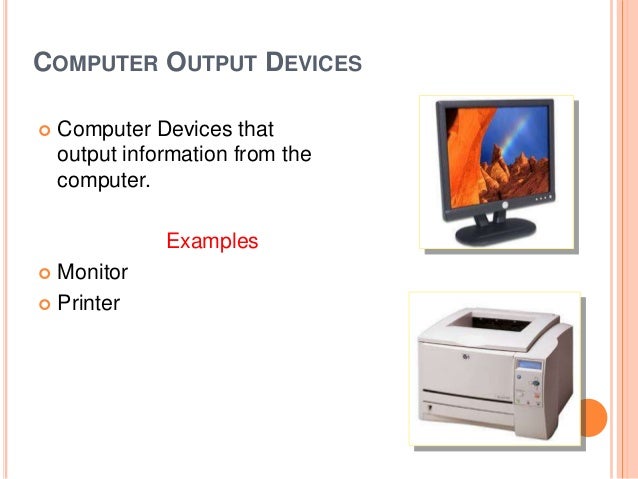 COMPUTER OUTPUT DEVICES

Computer Devices that output information from the computer.

Examples

Monitor
Printer